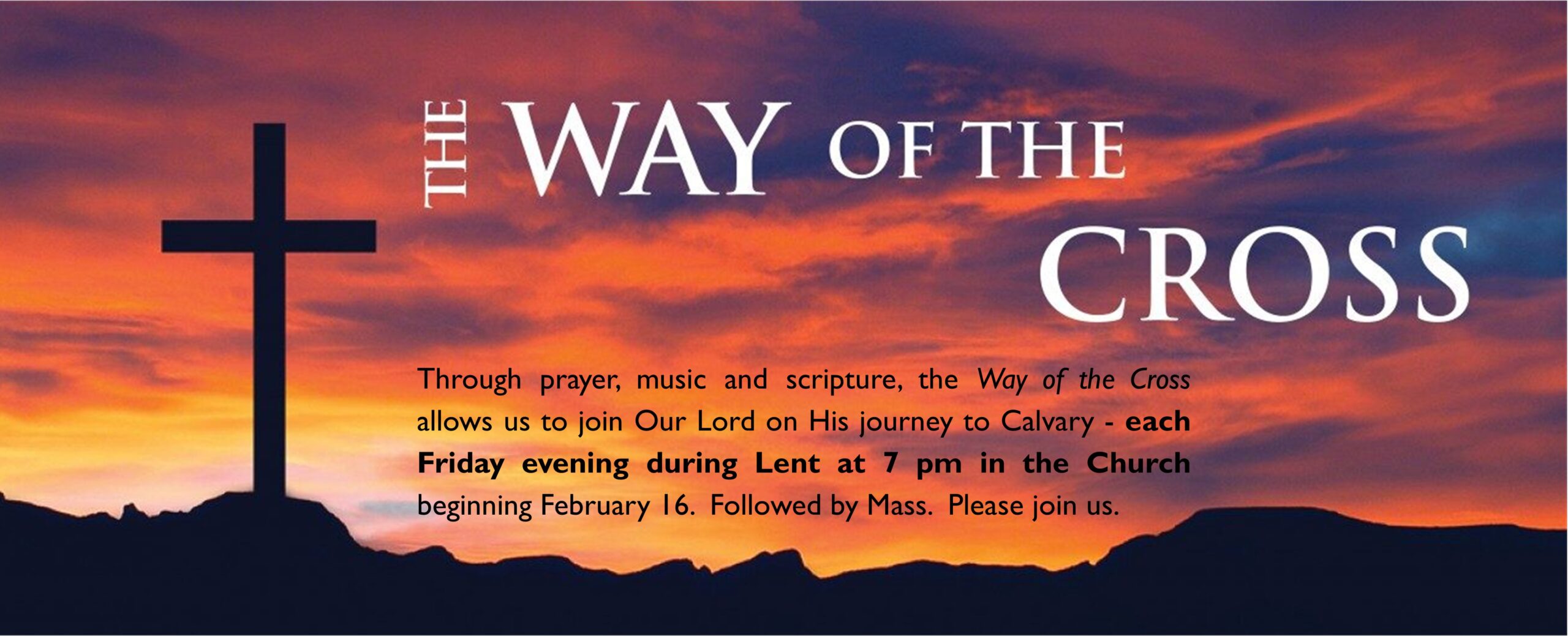 THE WAY OF THE CROSS

Through prayer, music and scripture, the Way of the Cross allows us to join Our Lord on His journey to Calvary - each Friday evening during Lent at 7 pm in the Church beginning February 16. Followed by Mass. Please join us.